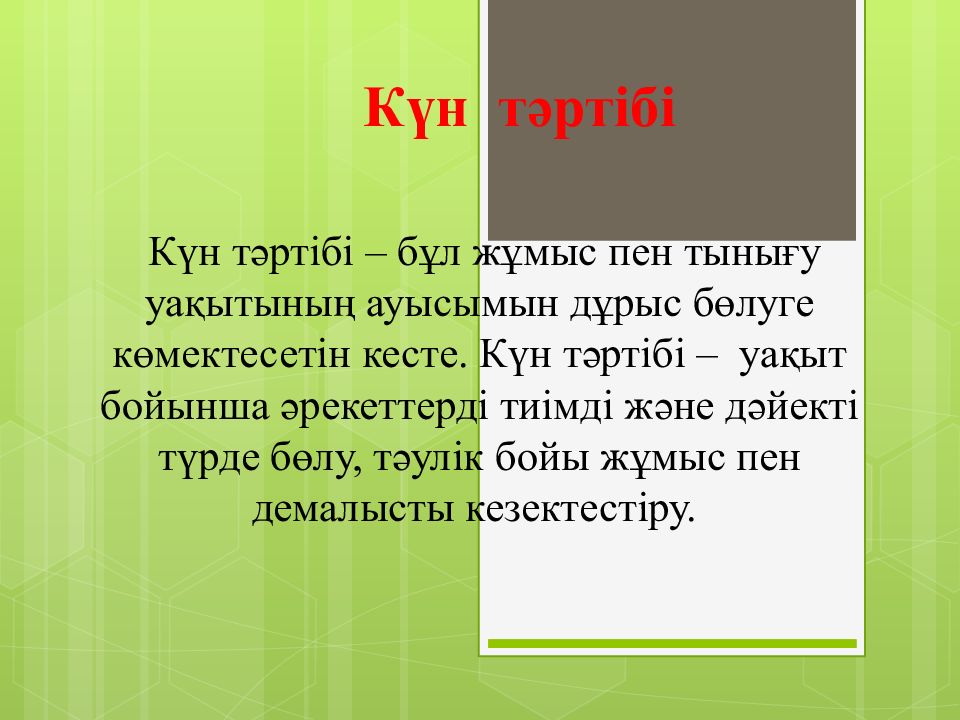 Күн тәртібі

Күн тәртібі – бұл жұмыс пен тынығу уақытының ауысымын дұрыс бөлуге көмектесетін кесте. Күн тәртібі – уақыт бойынша әрекеттерді тиімді және дәйекті түрде бөлу, тәулік бойы жұмыс пен демалысты кезектестіру.